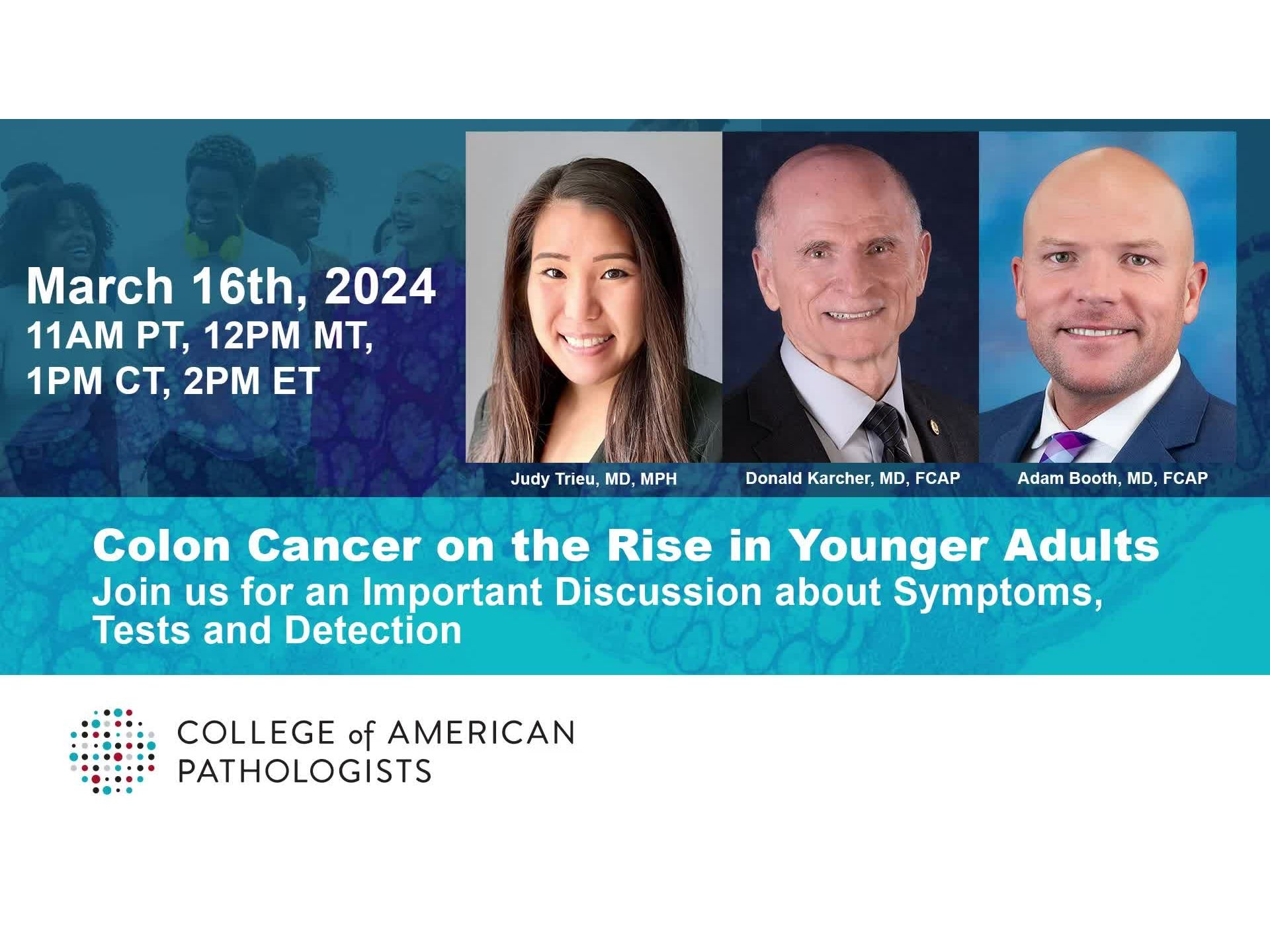 March 16th, 2024
11AM PT, 12PM MT, 1PM CT, 2PM ET

Judy Trieu, MD, MPH

Donald Karcher, MD, FCAP

Adam Booth, MD, FCAP

Colon Cancer on the Rise in Younger Adults
Join us for an Important Discussion about Symptoms, Tests and Detection

COLLEGE of AMERICAN PATHOLOGISTS